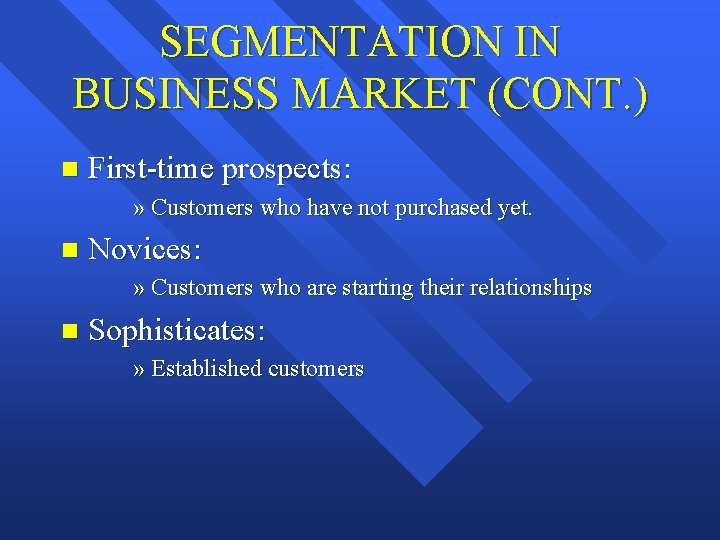 SEGMENTATION IN BUSINESS MARKET (CONT.)

First-time prospects:

» Customers who have not purchased yet.

Novices:

» Customers who are starting their relationships

Sophisticates:

» Established customers